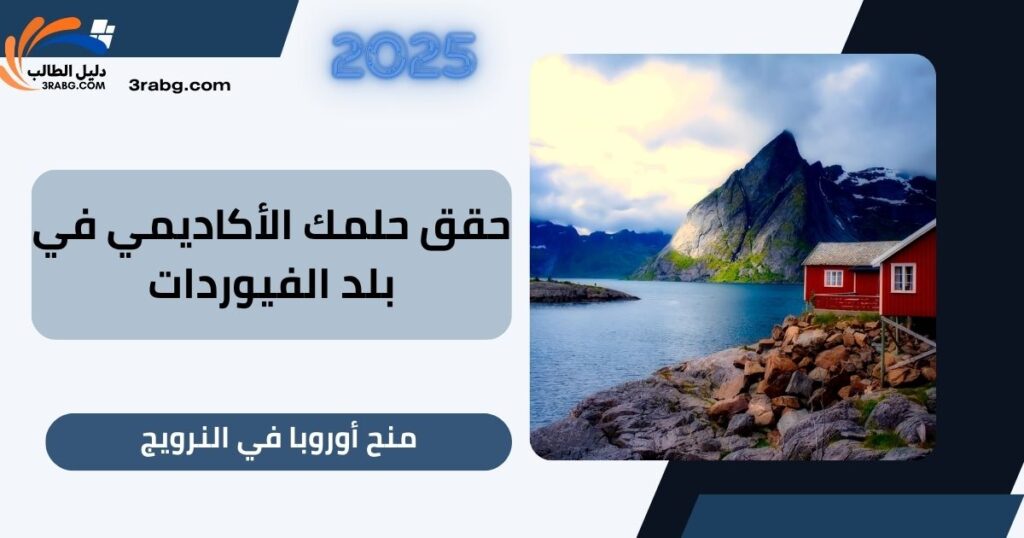 دليل الطالب
3RABG.COM

3rabg.com

2025

حقق حلمك الأكاديمي في بلد الفيوردات

منح أوروبا في النرويج